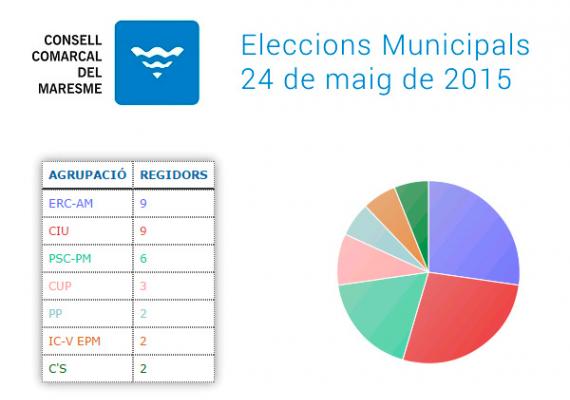 CONSELL COMARCAL DEL MARESME

Eleccions Municipals
24 de maig de 2015

| AGRUPACIÓ | REGIDORS |
|---|---|
| ERC-AM | 9 |
| CIU | 9 |
| PSC-PM | 6 |
| CUP | 3 |
| PP | 2 |
| IC-V EPM | 2 |
| C'S | 2 |